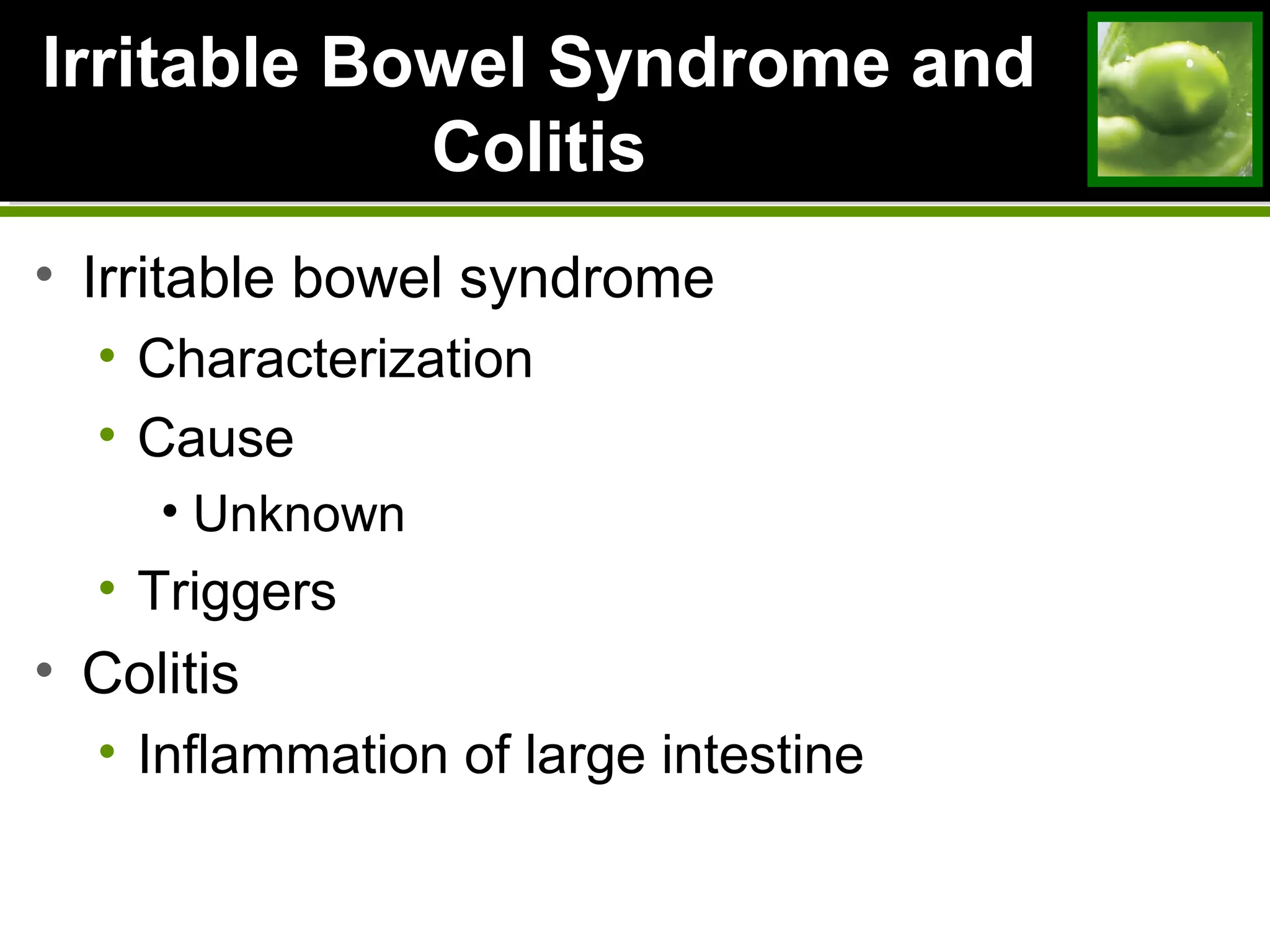 Irritable Bowel Syndrome and Colitis

• Irritable bowel syndrome
  • Characterization
  • Cause
    • Unknown
  • Triggers
• Colitis
  • Inflammation of large intestine